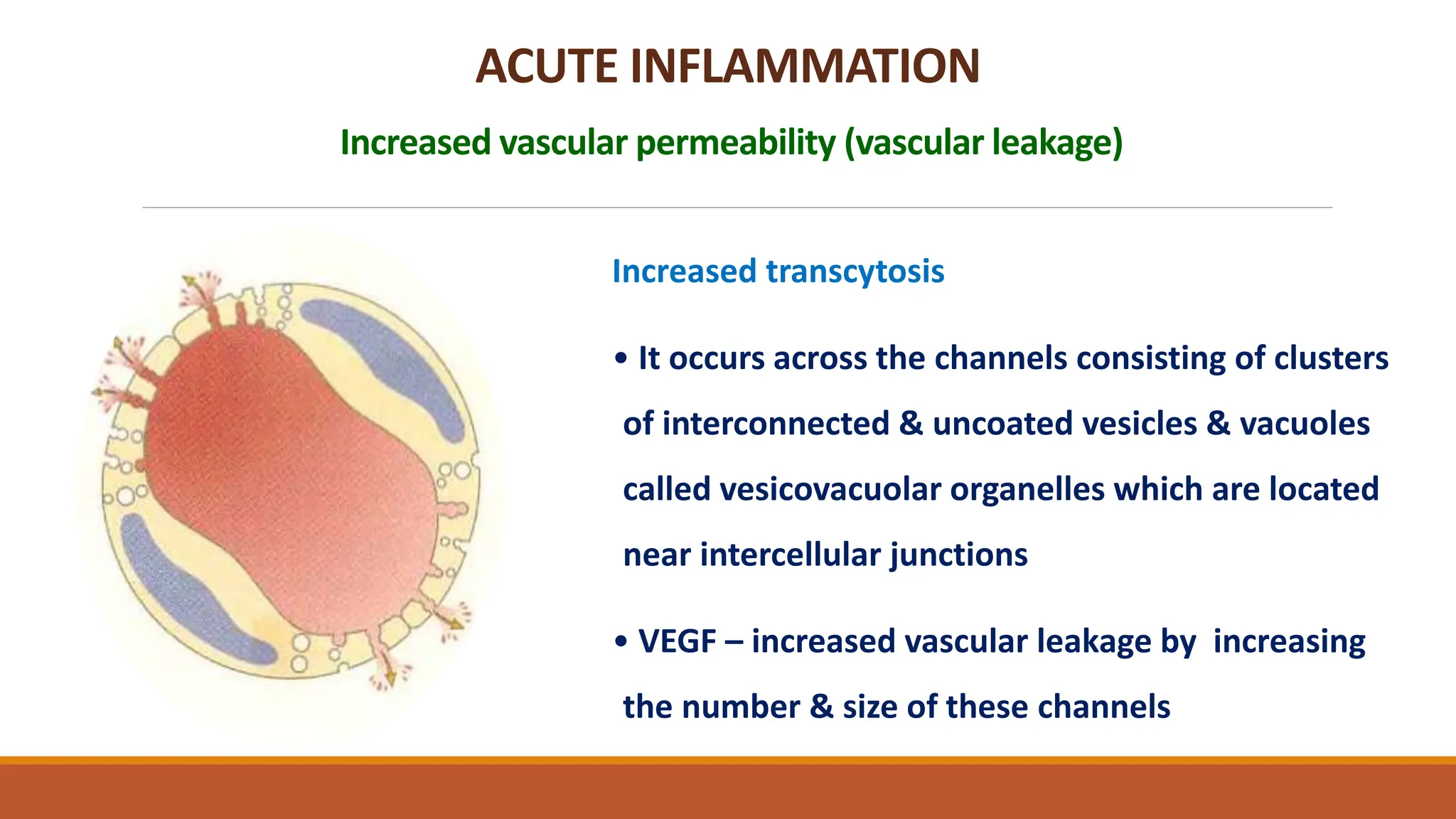 ACUTE INFLAMMATION

Increased vascular permeability (vascular leakage)

Increased transcytosis

• It occurs across the channels consisting of clusters of interconnected & uncoated vesicles & vacuoles called vesicovacuolar organelles which are located near intercellular junctions

• VEGF – increased vascular leakage by increasing the number & size of these channels